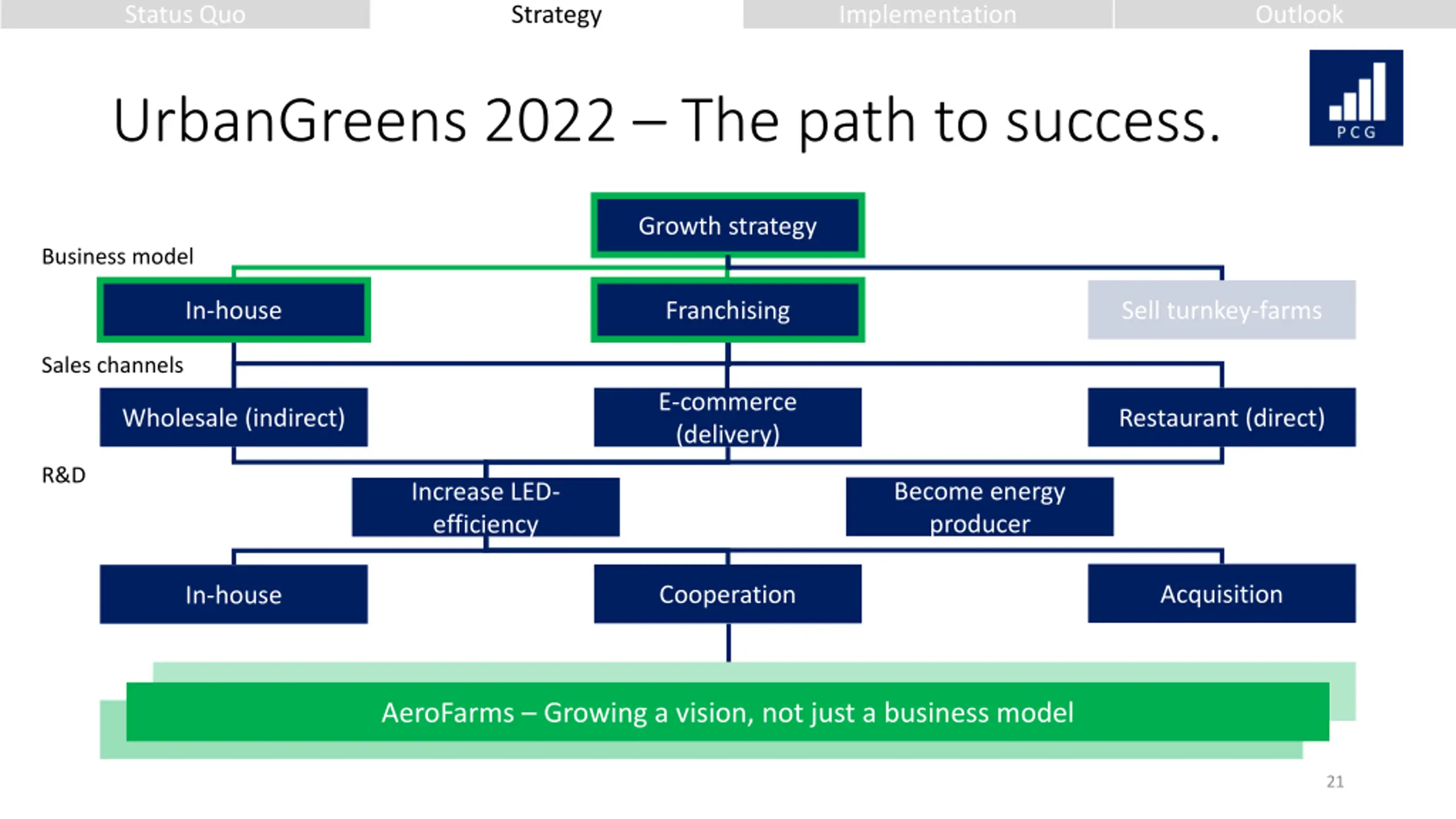 Status Quo
Strategy
Implementation
Outlook

PCG

UrbanGreens 2022 – The path to success.

Growth strategy

Business model

In-house

Franchising

Sell turnkey-farms

Sales channels

Wholesale (indirect)

E-commerce (delivery)

Restaurant (direct)

R&D

Increase LED-efficiency

Become energy producer

In-house

Cooperation

Acquisition

AeroFarms – Growing a vision, not just a business model

21